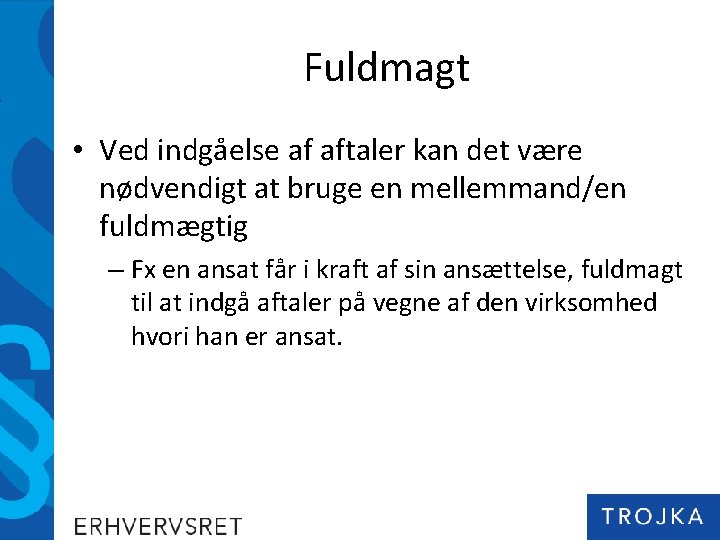 Fuldmagt

• Ved indgåelse af aftaler kan det være nødvendigt at bruge en mellemmand/en fuldmægtig

– Fx en ansat får i kraft af sin ansættelse, fuldmagt til at indgå aftaler på vegne af den virksomhed hvori han er ansat.

ERHVERVSRET

TROJKA